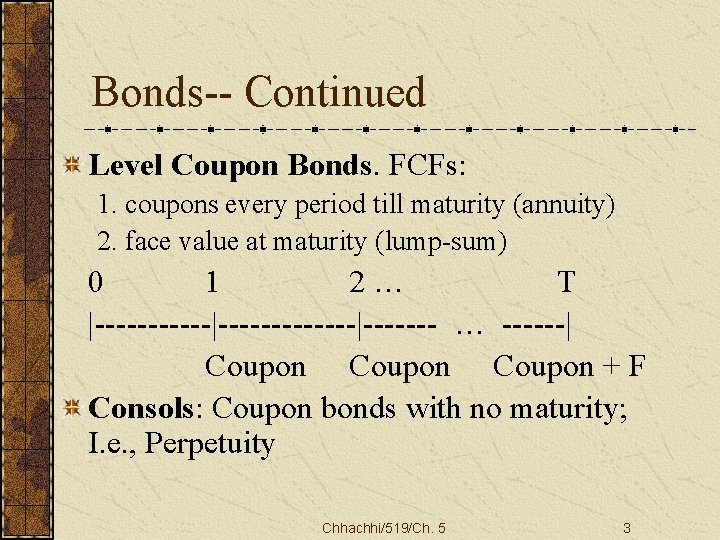 Bonds-- Continued

Level Coupon Bonds. FCFs:

1. coupons every period till maturity (annuity)
2. face value at maturity (lump-sum)

0 1 2 … T
|-----------|-------------|------- … ------|
Coupon Coupon Coupon + F

Consols: Coupon bonds with no maturity; I.e., Perpetuity

Chhachhi/519/Ch. 5 3